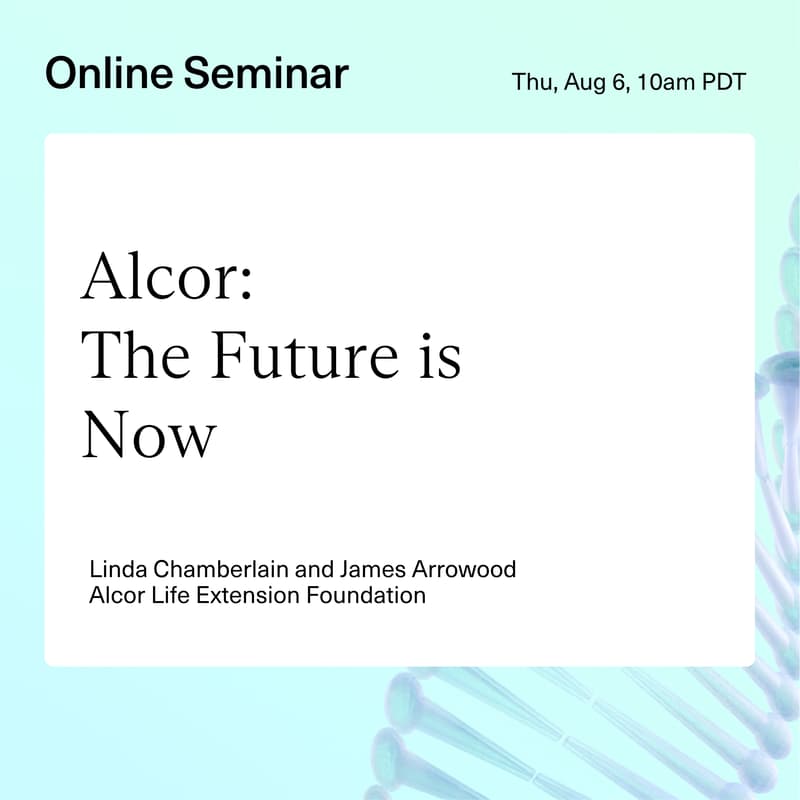 Online Seminar

Thu, Aug 6, 10am PDT

Alcor:
The Future is Now

Linda Chamberlain and James Arrowood
Alcor Life Extension Foundation